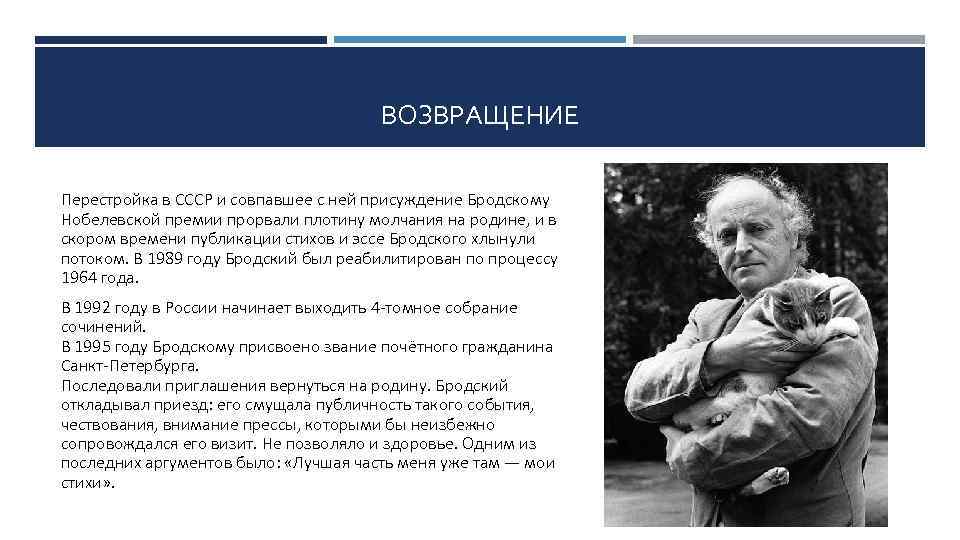 ВОЗВРАЩЕНИЕ

Перестройка в СССР и совпавшее с ней присуждение Бродскому Нобелевской премии прорвали плотину молчания на родине, и в скором времени публикации стихов и эссе Бродского хлынули потоком. В 1989 году Бродский был реабилитирован по процессу 1964 года.

В 1992 году в России начинает выходить 4-томное собрание сочинений.
В 1995 году Бродскому присвоено звание почётного гражданина Санкт-Петербурга.
Последовали приглашения вернуться на родину. Бродский откладывал приезд: его смущала публичность такого события, чествования, внимание прессы, которыми бы неизбежно сопровождался его визит. Не позволяло и здоровье. Одним из последних аргументов было: «Лучшая часть меня уже там — мои стихи».